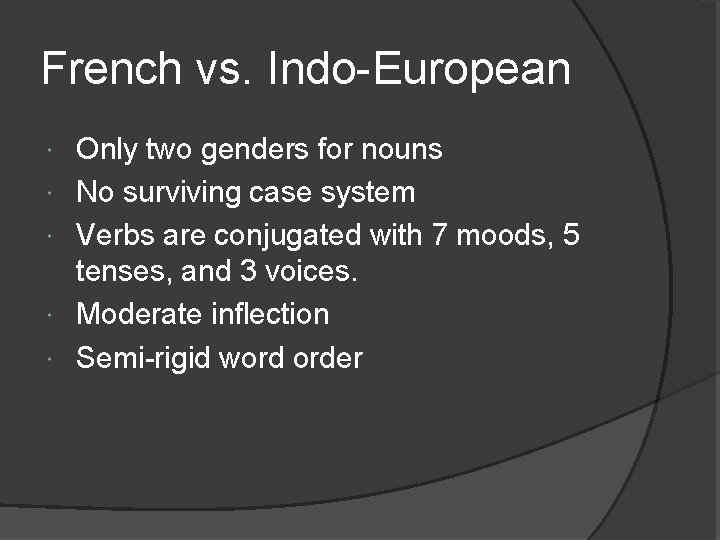 French vs. Indo-European

- Only two genders for nouns
- No surviving case system
- Verbs are conjugated with 7 moods, 5 tenses, and 3 voices.
- Moderate inflection
- Semi-rigid word order